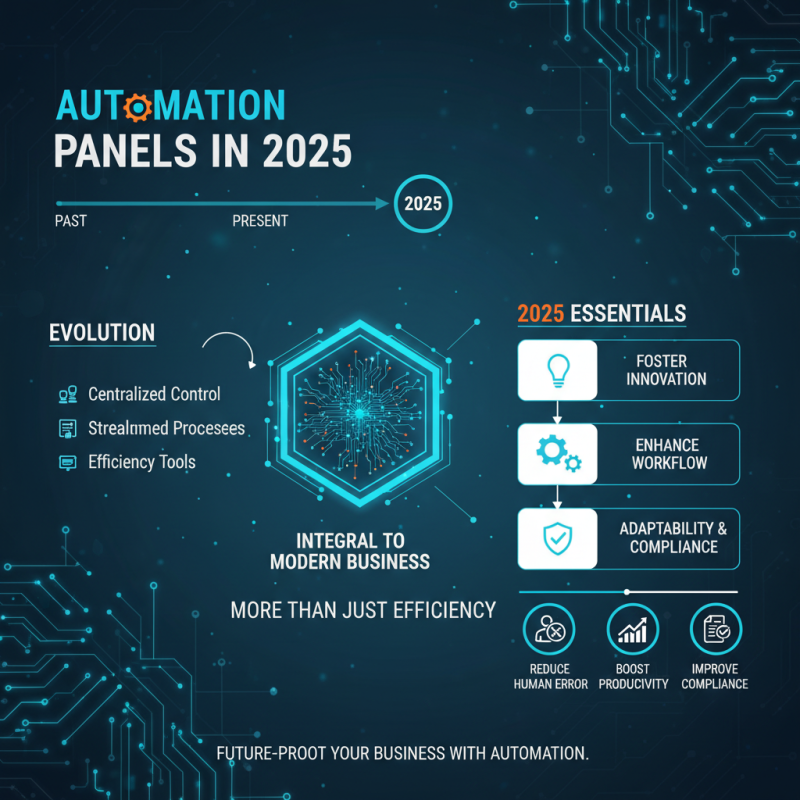 AUTOMATION PANELS IN 2025

PAST

PRESENT

2025

EVOLUTION

Centralized Control

Strealnmed Procesees

Efficiency Tools

INTEGRAL TO MODERN BUSINESS

MORE THAN JUST EFFICIENCY

2025 ESSENTIALS

FOSTER INNOVATION

ENHANCE WORKFLOW

ADAPTABILITY & COMPLIANCE

REDUCE HUMAN ERROR

BOOST PRODUCIVITY

IMPROVE COMPLIANCE

FUTURE-PROOT YOUR BUSINESS WITH AUTOMATION.